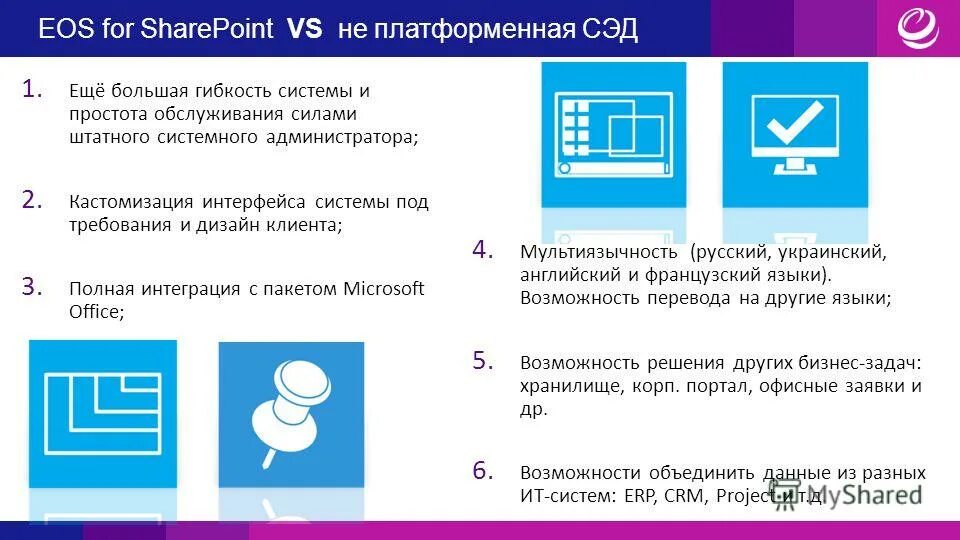 EOS for SharePoint VS не платформенная СЭД

1. Ещё большая гибкость системы и простота обслуживания силами штатного системного администратора;

2. Кастомизация интерфейса системы под требования и дизайн клиента;

3. Полная интеграция с пакетом Microsoft Office;

4. Мультиязычность (русский, украинский, английский и французский языки). Возможность перевода на другие языки;

5. Возможность решения других бизнес-задач: хранилище, корп. портал, офисные заявки и др.

6. Возможности объединить данные из разных ИТ-систем: ERP, CRM, Project и т.д.

MyShared